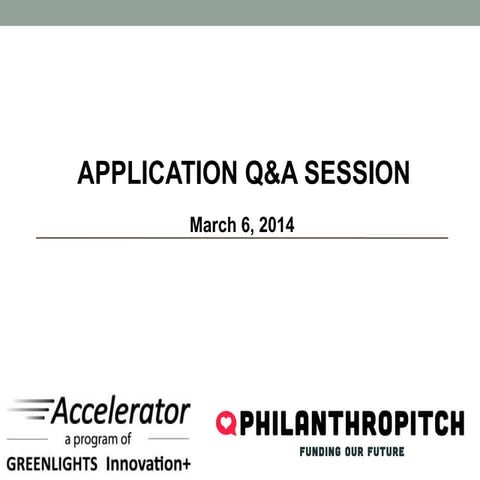 APPLICATION Q&A SESSION

March 6, 2014

Accelerator
a program of
GREENLIGHTS Innovation+

PHILANTHROPITCH
FUNDING OUR FUTURE